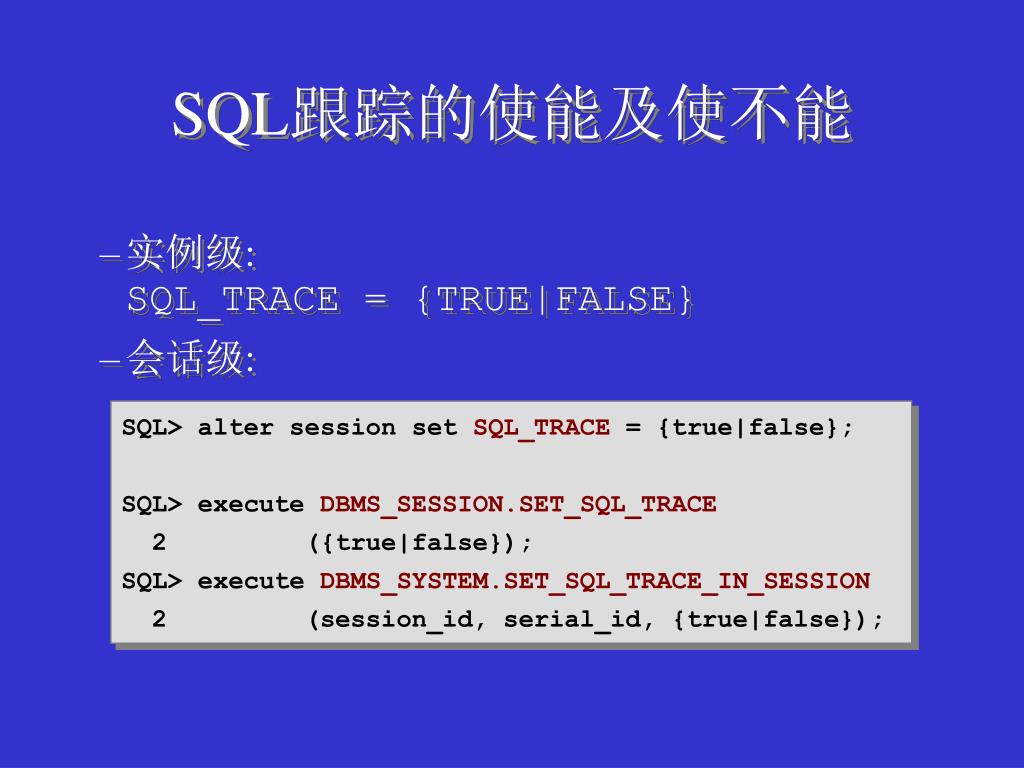 SQL跟踪的使能及使不能

– 实例级:
SQL_TRACE = {TRUE|FALSE}

– 会话级:

SQL> alter session set SQL_TRACE = {true|false};

SQL> execute DBMS_SESSION.SET_SQL_TRACE
  2         ({true|false});
SQL> execute DBMS_SYSTEM.SET_SQL_TRACE_IN_SESSION
  2         (session_id, serial_id, {true|false});